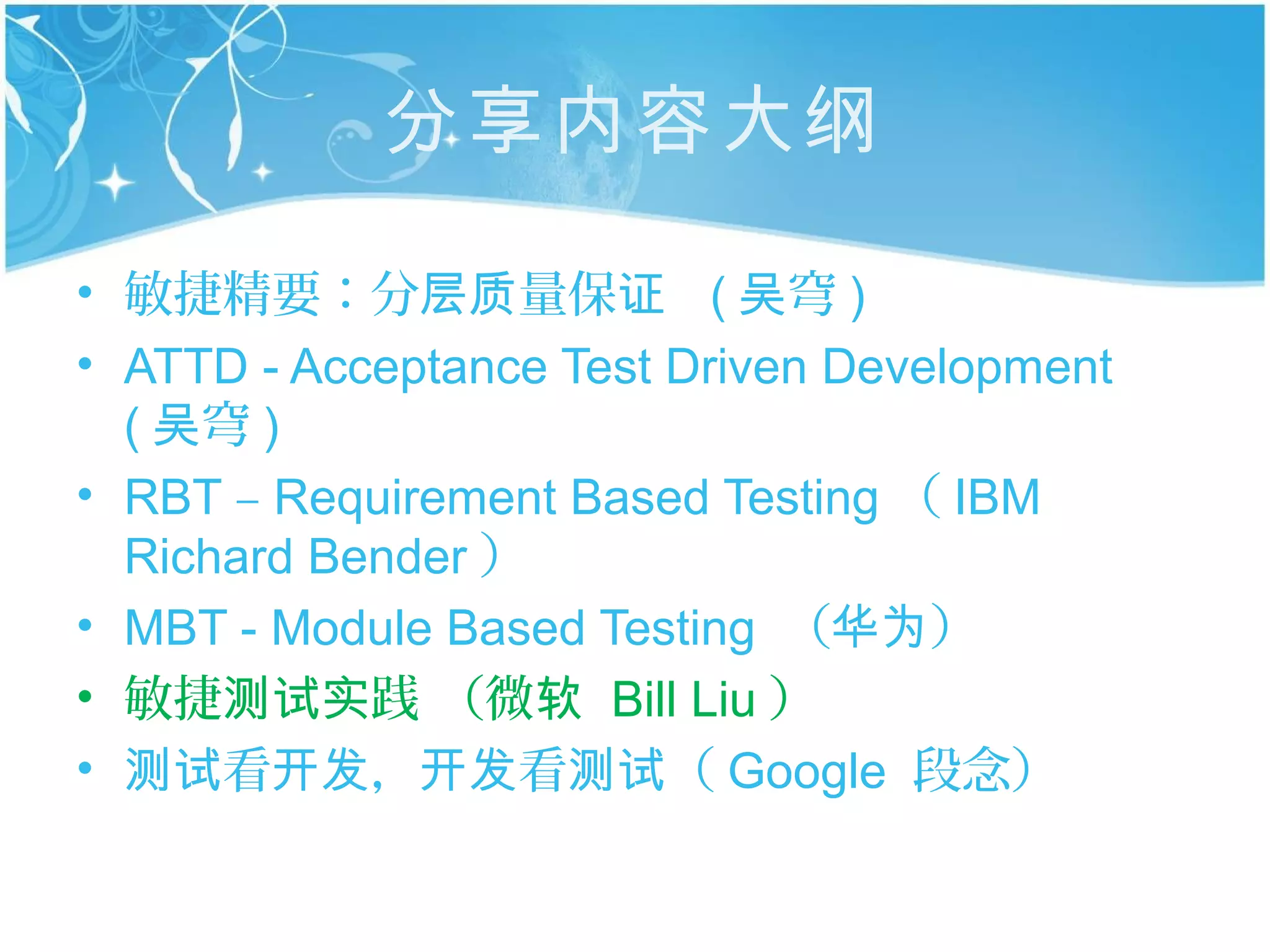 分享内容大纲

• 敏捷精要：分层质量保证 （吴穹）
• ATTD - Acceptance Test Driven Development (吴穹)
• RBT – Requirement Based Testing （IBM Richard Bender）
• MBT - Module Based Testing （华为）
• 敏捷测试实践 （微软 Bill Liu）
• 测试看开发，开发看测试（Google 段念）